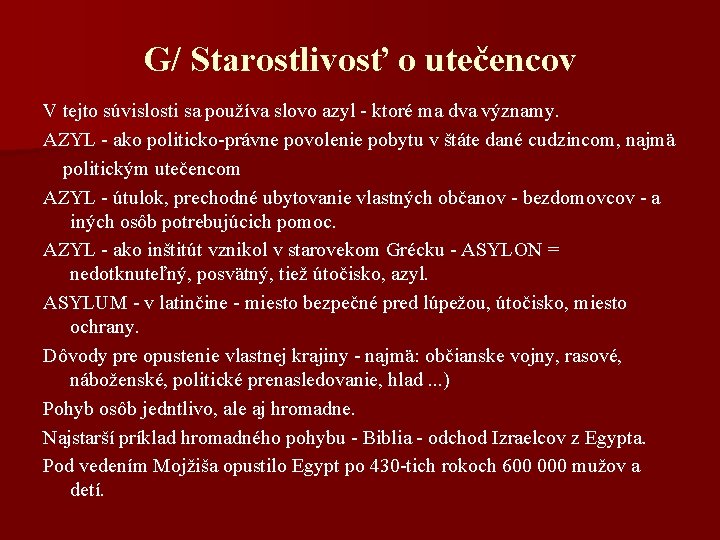 G/ Starostlivosť o utečencov

V tejto súvislosti sa používa slovo azyl - ktoré ma dva významy.

AZYL - ako politicko-právne povolenie pobytu v štáte dané cudzincom, najmä politickým utečencom

AZYL - útulok, prechodné ubytovanie vlastných občanov - bezdomovcov - a iných osôb potrebujúcich pomoc.

AZYL - ako inštitút vznikol v starovekom Grécku - ASYLON = nedotknuteľný, posvätný, tiež útočisko, azyl.

ASYLUM - v latinčine - miesto bezpečné pred lúpežou, útočisko, miesto ochrany.

Dôvody pre opustenie vlastnej krajiny - najmä: občianske vojny, rasové, náboženské, politické prenasledovanie, hlad ...)

Pohyb osôb jedntlivo, ale aj hromadne.

Najstarší príklad hromadného pohybu - Biblia - odchod Izraelcov z Egypta.

Pod vedením Mojžiša opustilo Egypt po 430-tich rokoch 600 000 mužov a detí.